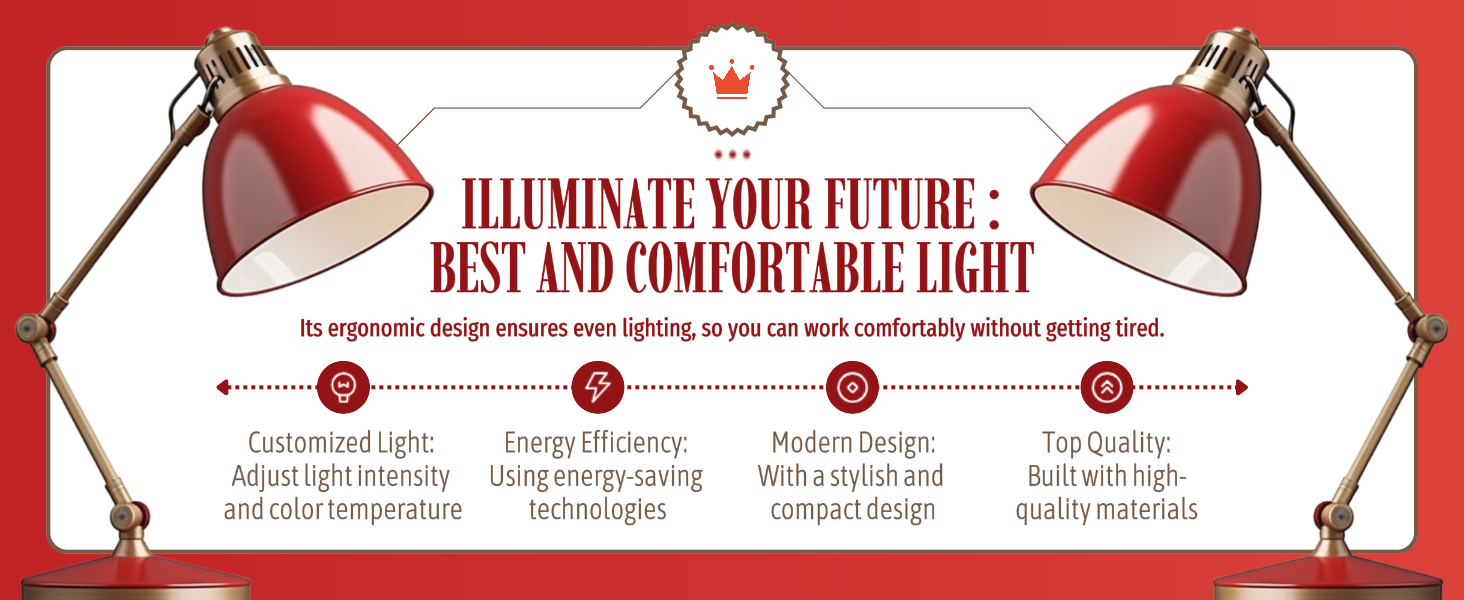 ILLUMINATE YOUR FUTURE :
BEST AND COMFORTABLE LIGHT

Its ergonomic design ensures even lighting, so you can work comfortably without getting tired.

Customized Light: Adjust light intensity and color temperature

Energy Efficiency: Using energy-saving technologies

Modern Design: With a stylish and compact design

Top Quality: Built with high-quality materials